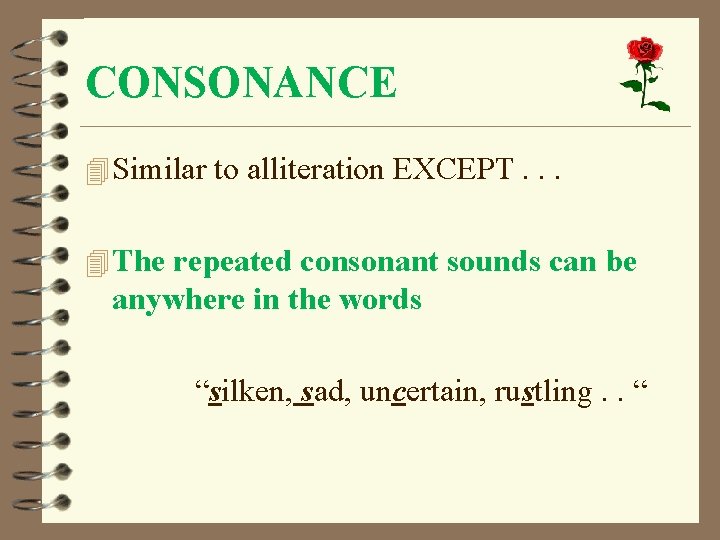 CONSONANCE

Similar to alliteration EXCEPT . . .

The repeated consonant sounds can be anywhere in the words

“silken, sad, uncertain, rustling . . “